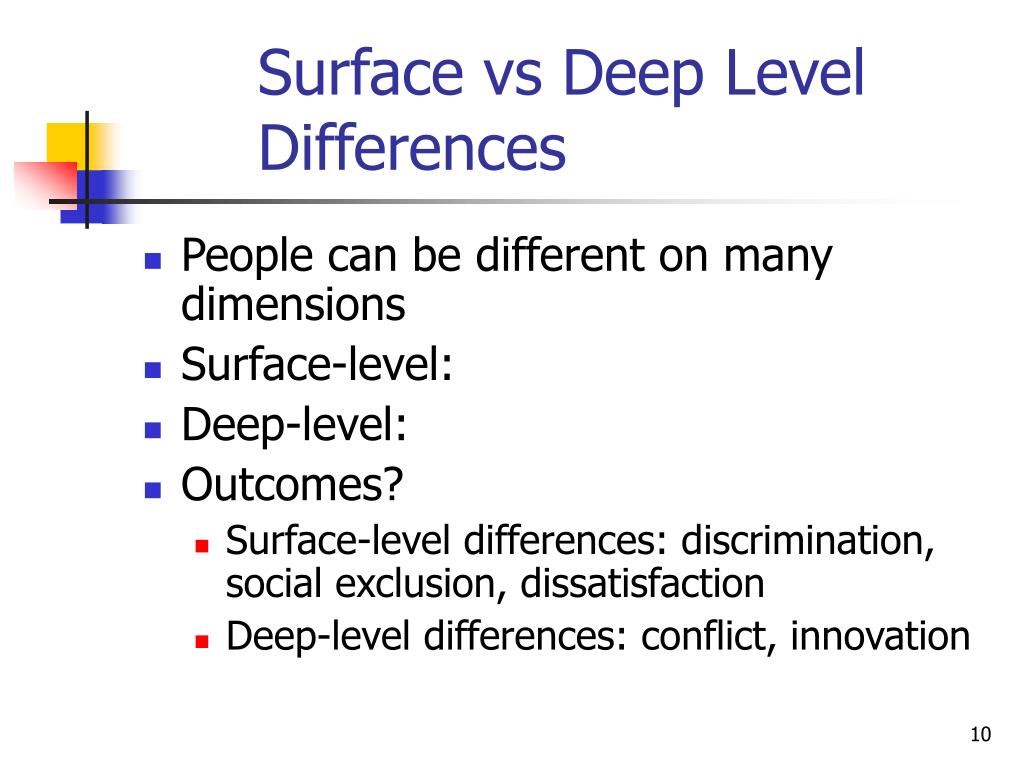 Surface vs Deep Level Differences

- People can be different on many dimensions
- Surface-level:
- Deep-level:
- Outcomes?
  - Surface-level differences: discrimination, social exclusion, dissatisfaction
  - Deep-level differences: conflict, innovation

10